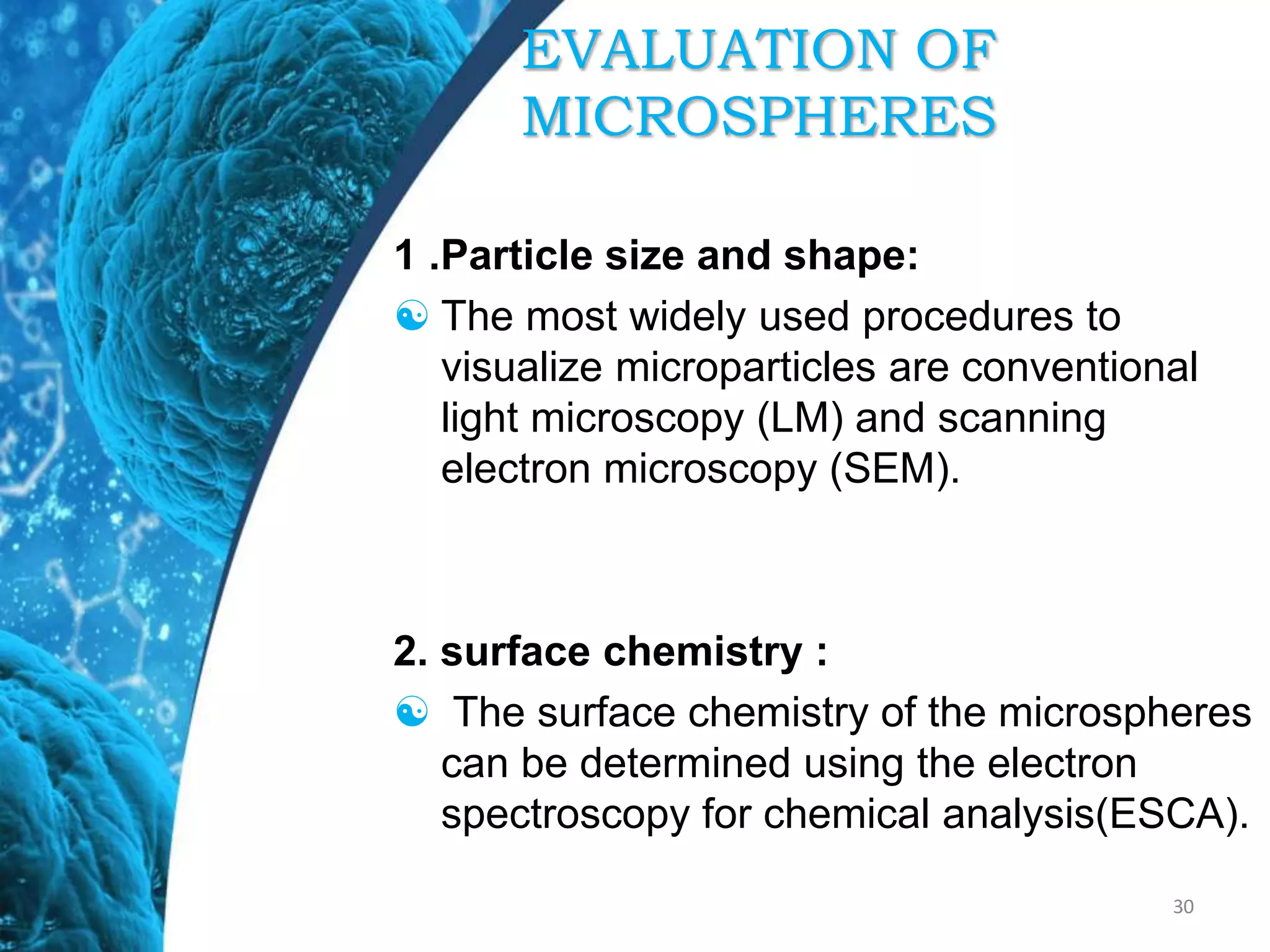 EVALUATION OF MICROSPHERES

1 .Particle size and shape:

☯ The most widely used procedures to visualize microparticles are conventional light microscopy (LM) and scanning electron microscopy (SEM).

2. surface chemistry :

☯ The surface chemistry of the microspheres can be determined using the electron spectroscopy for chemical analysis(ESCA).

30